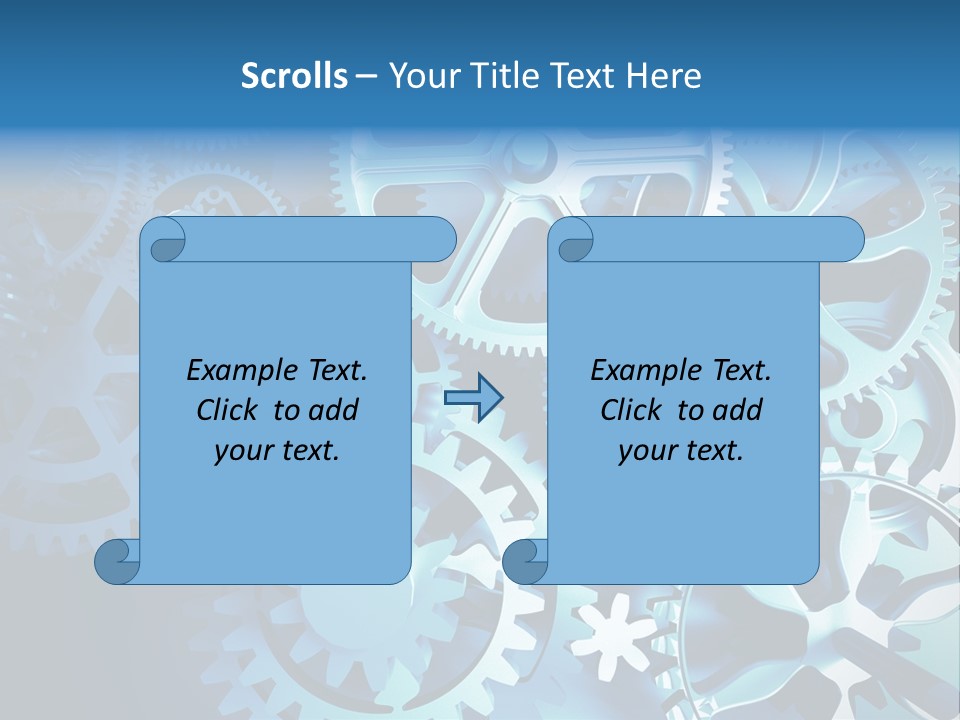 Scrolls – Your Title Text Here

Example Text. Click to add your text.

Example Text. Click to add your text.